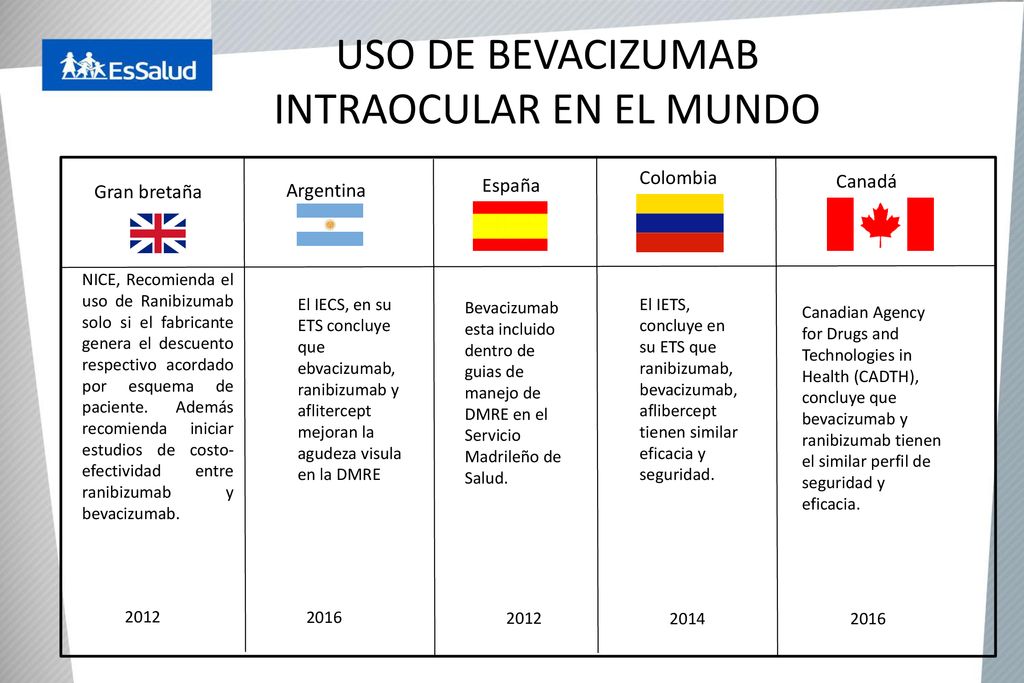 EsSalud

USO DE BEVACIZUMAB INTRAOCULAR EN EL MUNDO

| Gran bretaña | Argentina | España | Colombia | Canadá |
|---|---|---|---|---|
| NICE, Recomienda el uso de Ranibizumab solo si el fabricante genera el descuento respectivo acordado por esquema de paciente. Además recomienda iniciar estudios de costo-efectividad entre ranibizumab y bevacizumab. | El IECS, en su ETS concluye que ebvacizumab, ranibizumab y aflitercept mejoran la agudeza visula en la DMRE | Bevacizumab esta incluido dentro de guias de manejo de DMRE en el Servicio Madrileño de Salud. | El IETS, concluye en su ETS que ranibizumab, bevacizumab, aflibercept tienen similar eficacia y seguridad. | Canadian Agency for Drugs and Technologies in Health (CADTH), concluye que bevacizumab y ranibizumab tienen el similar perfil de seguridad y eficacia. |
| 2012 | 2016 | 2012 | 2014 | 2016 |